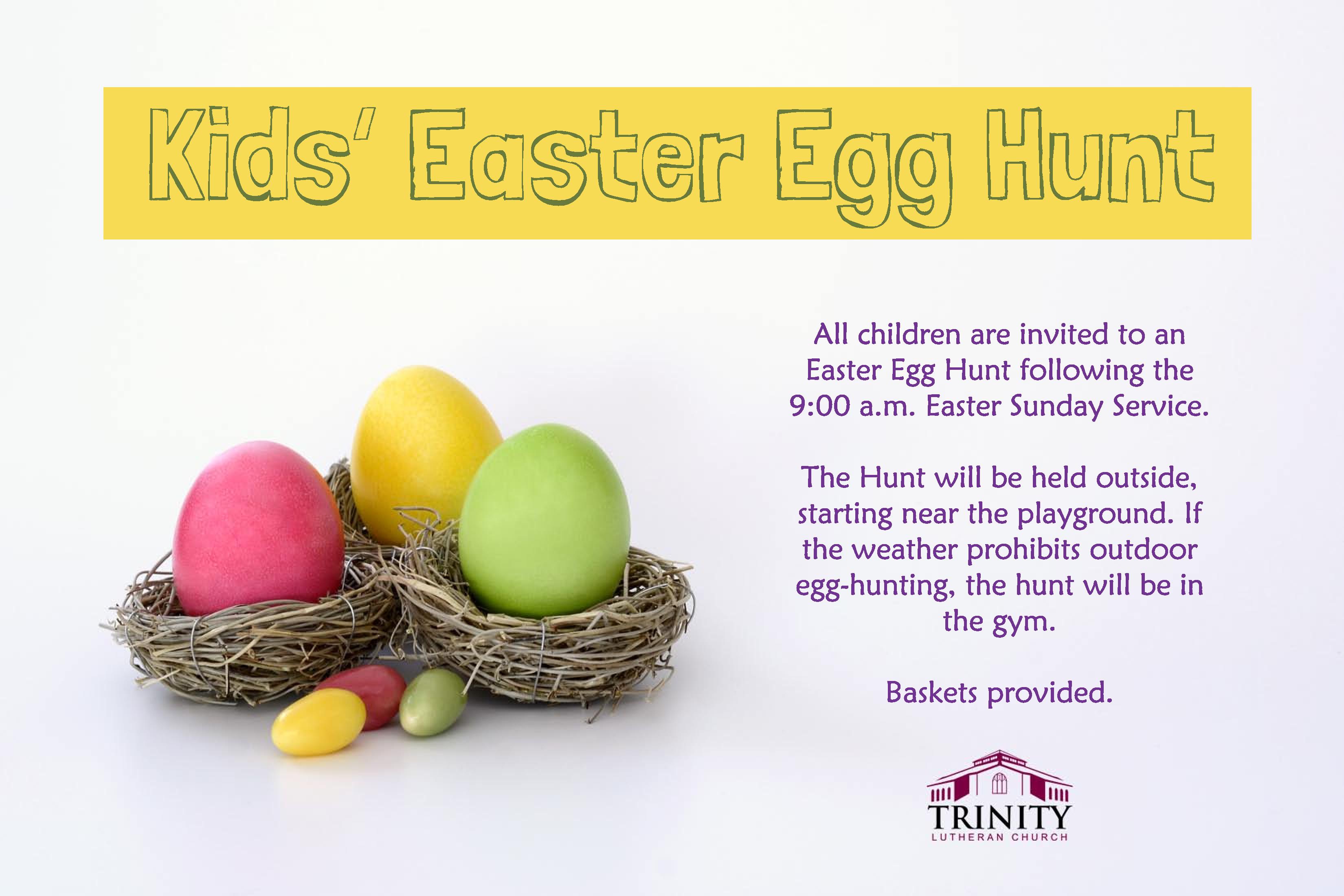 Kids' Easter Egg Hunt

All children are invited to an Easter Egg Hunt following the 9:00 a.m. Easter Sunday Service.

The Hunt will be held outside, starting near the playground. If the weather prohibits outdoor egg-hunting, the hunt will be in the gym.

Baskets provided.

TRINITY
LUTHERAN CHURCH